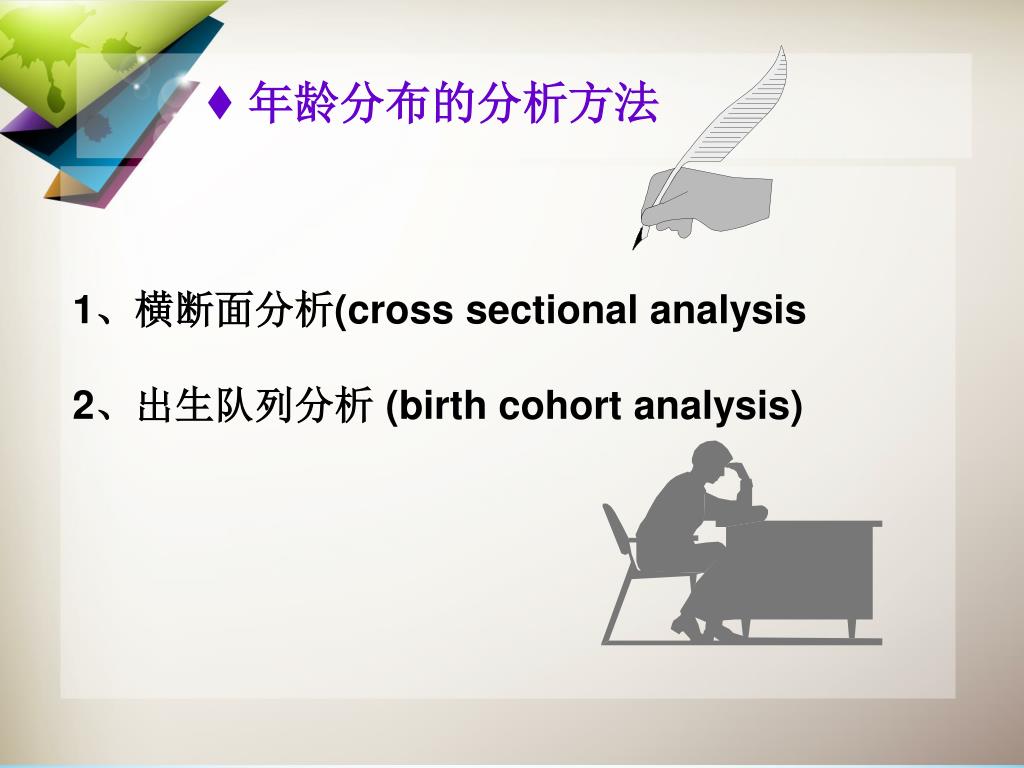 ♦ 年龄分布的分析方法

1、横断面分析(cross sectional analysis

2、出生队列分析 (birth cohort analysis)